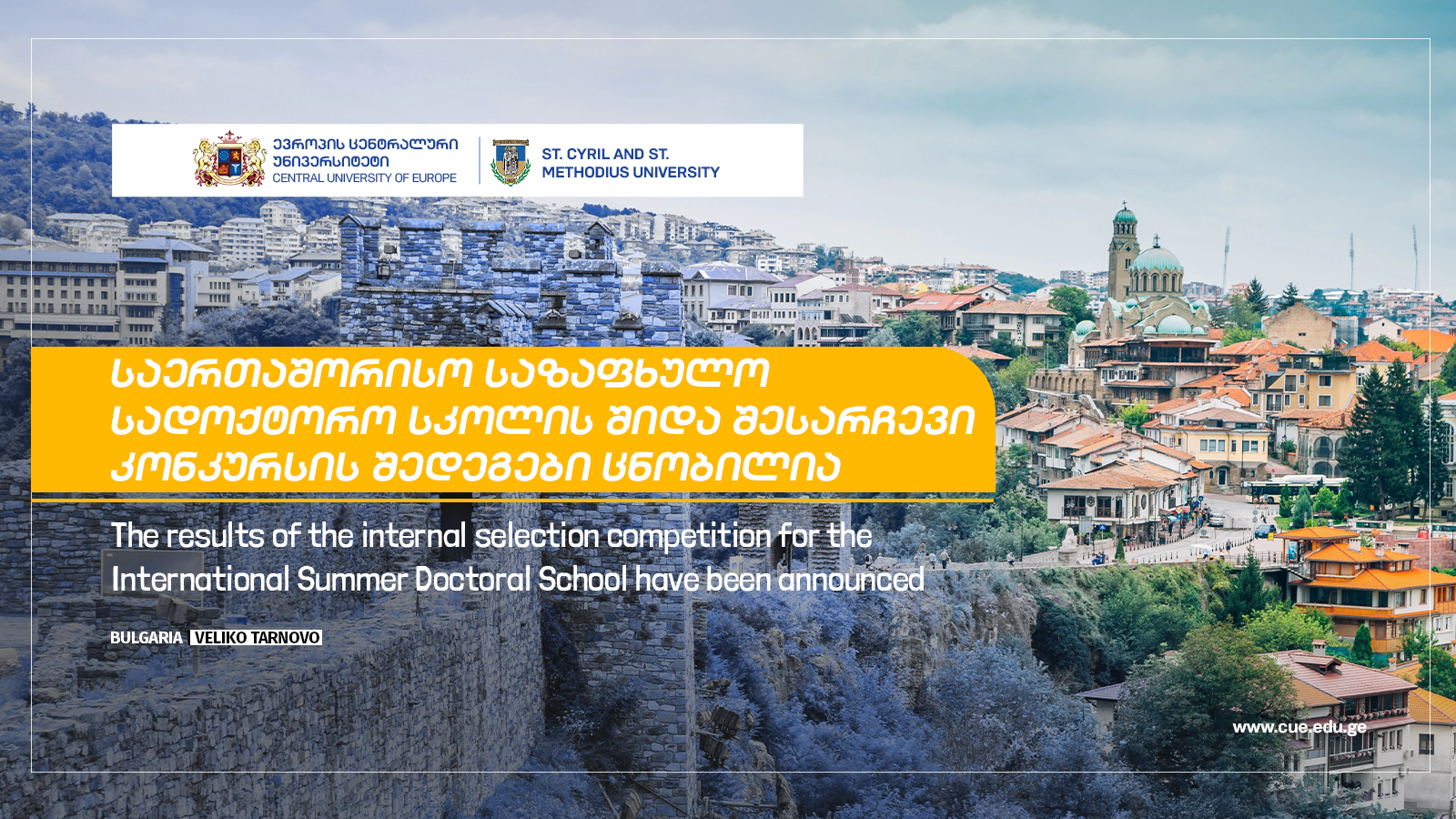 ევროპის ცენტრალური უნივერსიტეტი
CENTRAL UNIVERSITY OF EUROPE

ST. CYRIL AND ST. METHODIUS UNIVERSITY

საერთაშორისო საზაფხულო სადოქტორო სკოლის შიდა შესარჩევი კონკურსის შედეგები ცნობილია

The results of the internal selection competition for the International Summer Doctoral School have been announced

BULGARIA VELIKO TARNOVO

www.cue.edu.ge